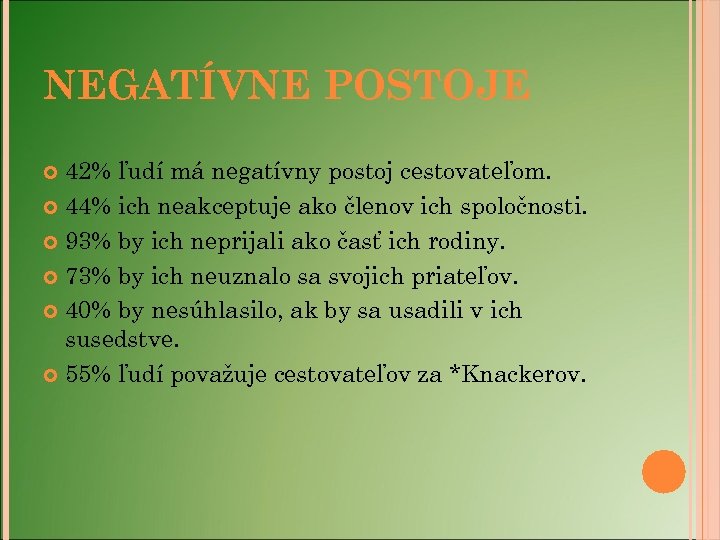 NEGATÍVNE POSTOJE

42% ľudí má negatívny postoj cestovateľom.

44% ich neakceptuje ako členov ich spoločnosti.

93% by ich neprijali ako časť ich rodiny.

73% by ich neuznalo sa svojich priateľov.

40% by nesúhlasilo, ak by sa usadili v ich susedstve.

55% ľudí považuje cestovateľov za *Knackerov.